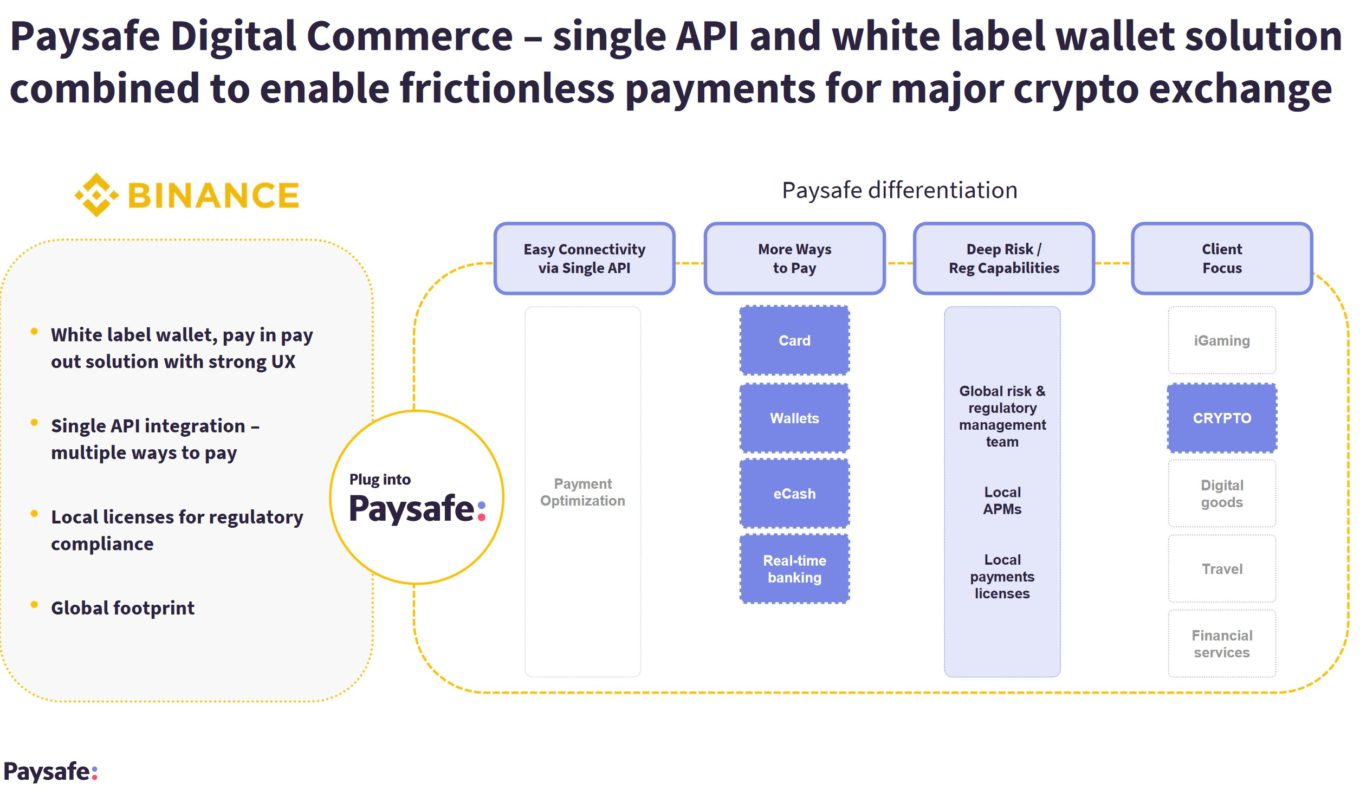 Paysafe Digital Commerce – single API and white label wallet solution combined to enable frictionless payments for major crypto exchange

BINANCE

- White label wallet, pay in pay out solution with strong UX
- Single API integration – multiple ways to pay
- Local licenses for regulatory compliance
- Global footprint

Plug into
Paysafe:

Paysafe differentiation

Easy Connectivity via Single API

Payment Optimization

More Ways to Pay

Card

Wallets

eCash

Real-time banking

Deep Risk / Reg Capabilities

Global risk & regulatory management team

Local APMs

Local payments licenses

Client Focus

iGaming

CRYPTO

Digital goods

Travel

Financial services

Paysafe: